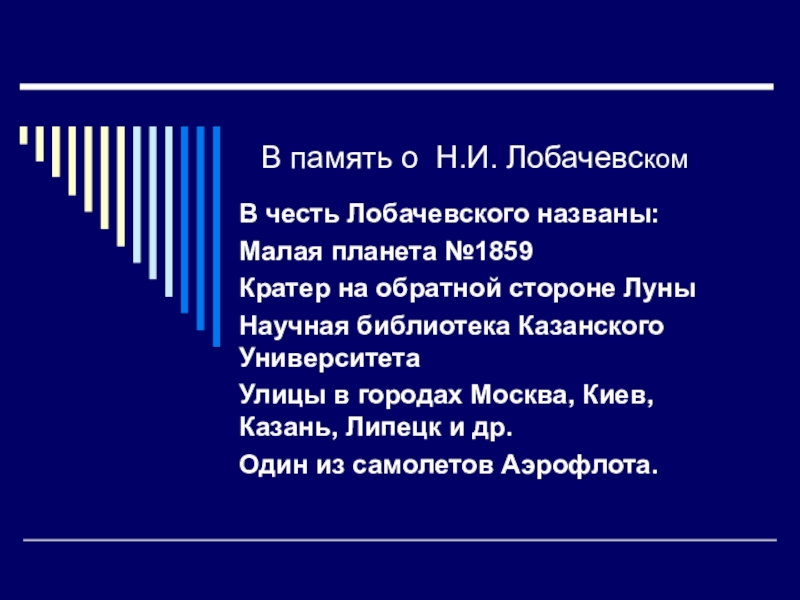 В память о Н.И. Лобачевском

В честь Лобачевского названы:

Малая планета №1859

Кратер на обратной стороне Луны

Научная библиотека Казанского Университета

Улицы в городах Москва, Киев, Казань, Липецк и др.

Один из самолетов Аэрофлота.